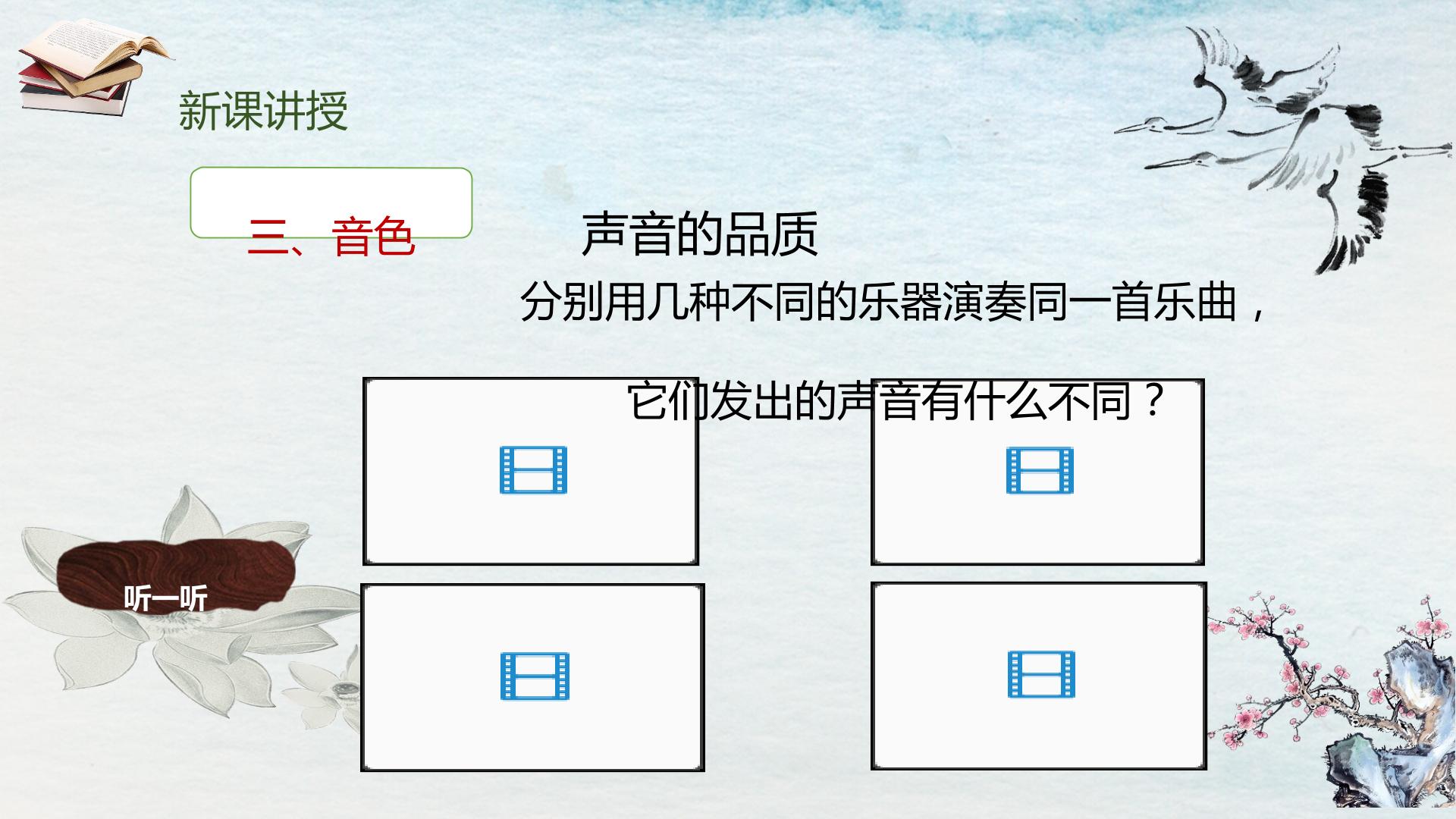 新课讲授

三、音色

声音的品质

分别用几种不同的乐器演奏同一首乐曲，

它们发出的声音有什么不同？

听一听